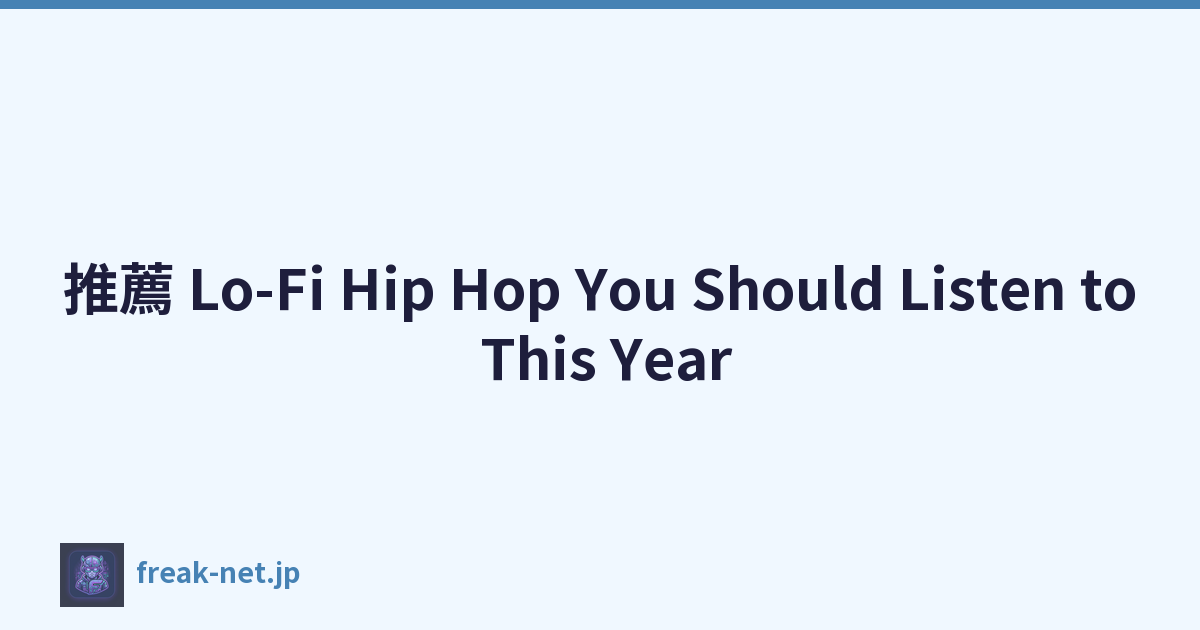 推薦 Lo-Fi Hip Hop You Should Listen to This Year

freak-net.jp